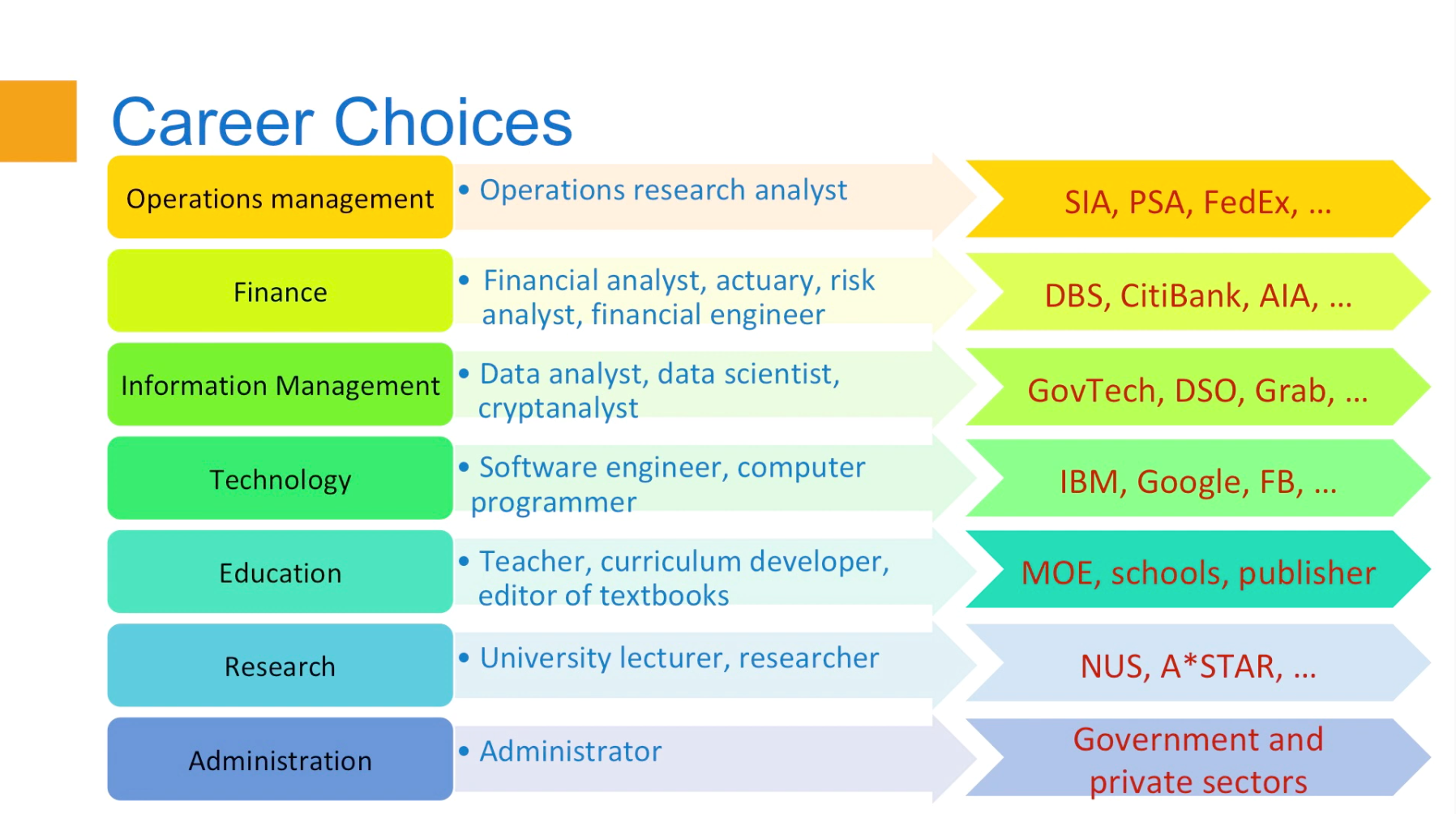 Career Choices

Operations management
• Operations research analyst
SIA, PSA, FedEx, ...

Finance
• Financial analyst, actuary, risk analyst, financial engineer
DBS, CitiBank, AIA, ...

Information Management
• Data analyst, data scientist, cryptanalyst
GovTech, DSO, Grab, ...

Technology
• Software engineer, computer programmer
IBM, Google, FB, ...

Education
• Teacher, curriculum developer, editor of textbooks
MOE, schools, publisher

Research
• University lecturer, researcher
NUS, A*STAR, ...

Administration
• Administrator
Government and private sectors